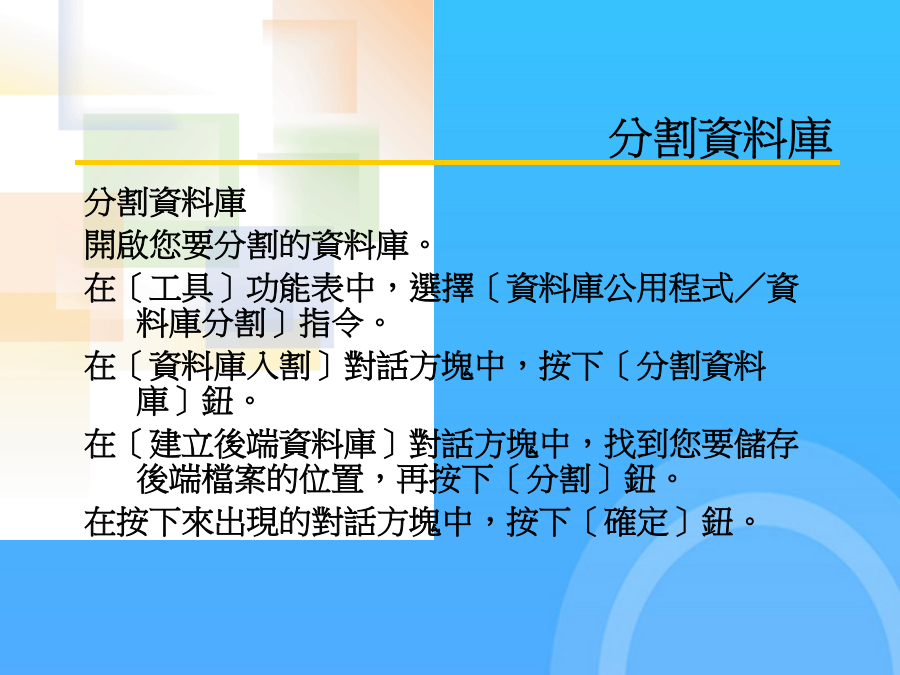 分割資料庫

分割資料庫

開啟您要分割的資料庫。

在〔工具〕功能表中，選擇〔資料庫公用程式／資料庫分割〕指令。

在〔資料庫入割〕對話方塊中，按下〔分割資料庫〕鈕。

在〔建立後端資料庫〕對話方塊中，找到您要儲存後端檔案的位置，再按下〔分割〕鈕。

在按下來出現的對話方塊中，按下〔確定〕鈕。